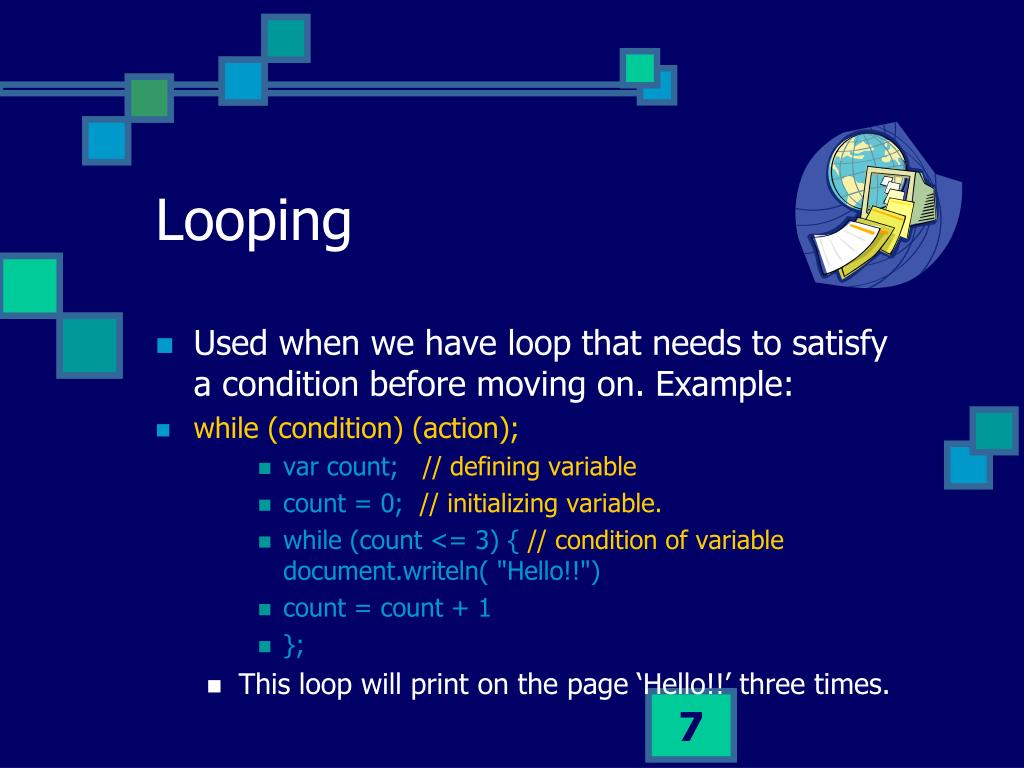 Looping

Used when we have loop that needs to satisfy a condition before moving on. Example:

while (condition) (action);

var count; // defining variable

count = 0; // initializing variable.

while (count <= 3) { // condition of variable document.writeln( "Hello!!")

count = count + 1

};

This loop will print on the page ‘Hello!!’ three times.

7